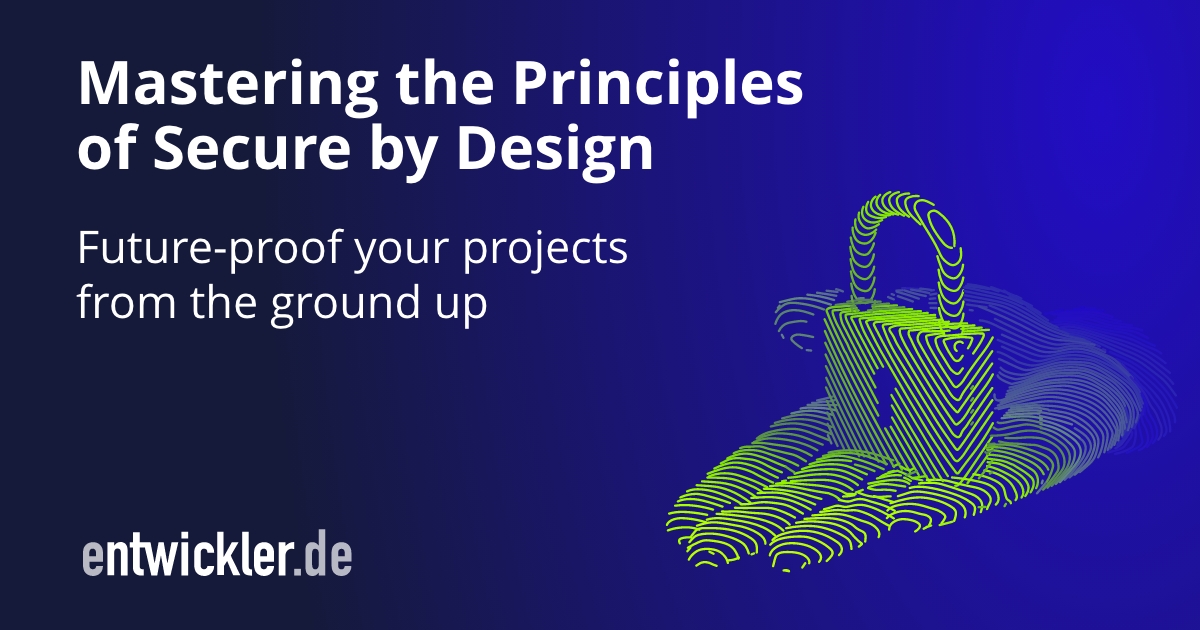 Mastering the Principles of Secure by Design

Future-proof your projects from the ground up

entwickler.de